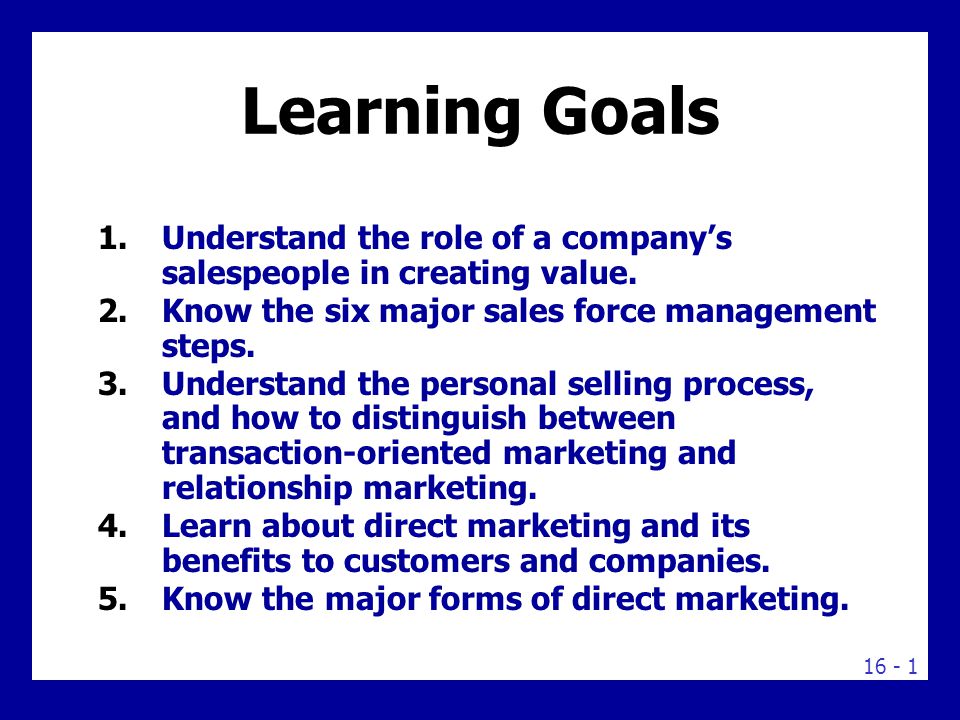 Learning Goals

1. Understand the role of a company’s salespeople in creating value.
2. Know the six major sales force management steps.
3. Understand the personal selling process, and how to distinguish between transaction-oriented marketing and relationship marketing.
4. Learn about direct marketing and its benefits to customers and companies.
5. Know the major forms of direct marketing.

16 - 1